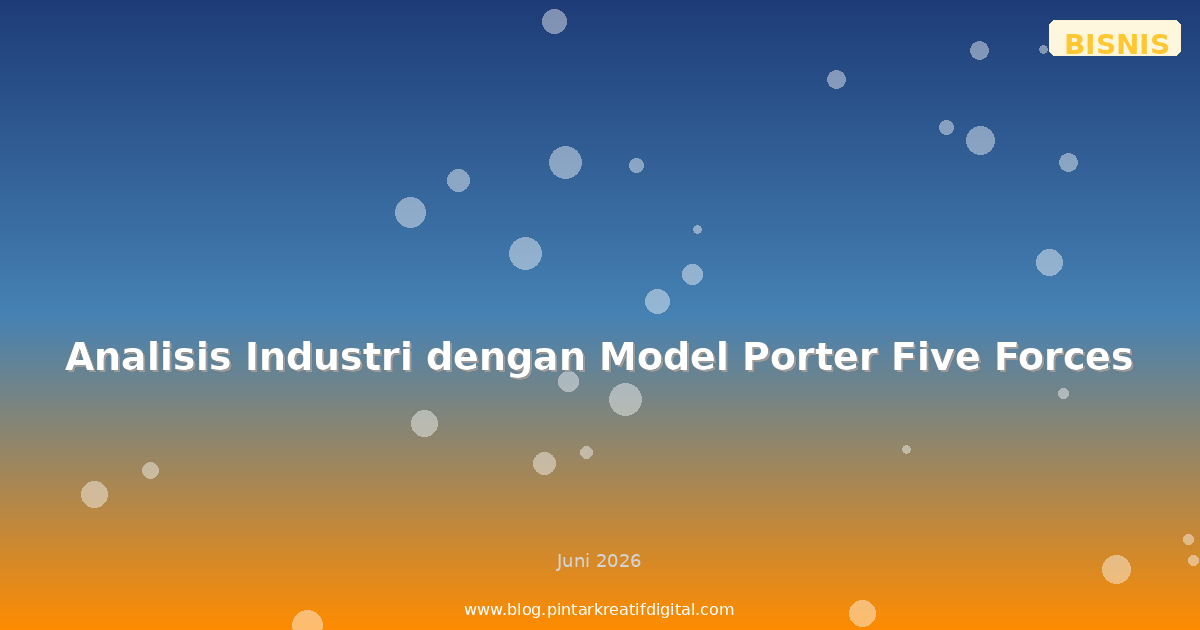 BISNIS

Analisis Industri dengan Model Porter Five Forces

Juni 2026

www.blog.pintarkreatifdigital.com